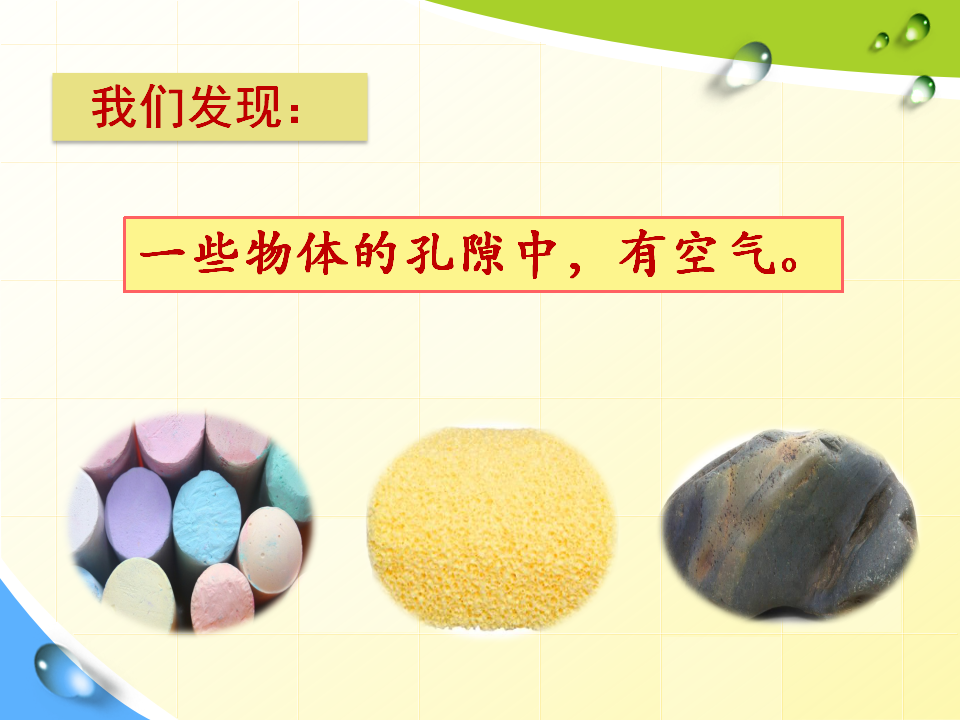 我们发现：

一些物体的孔隙中，有空气。